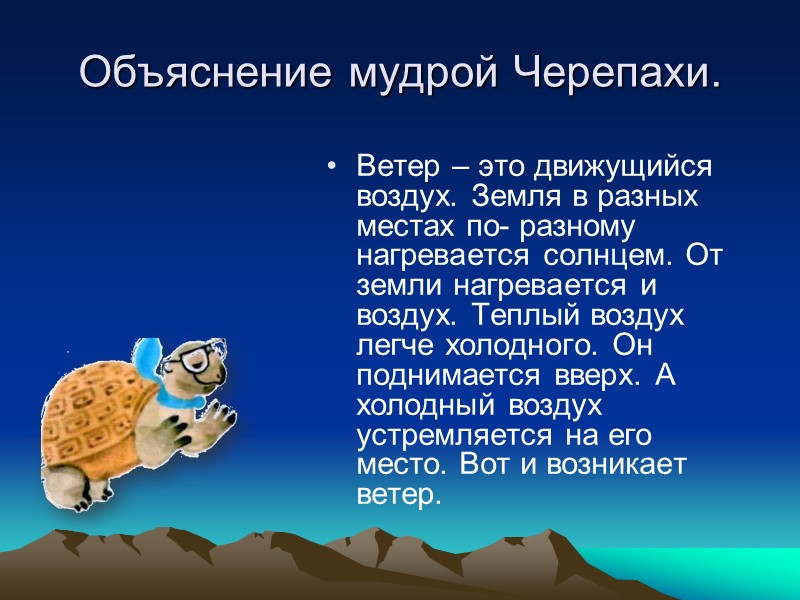 Объяснение мудрой Черепахи.

• Ветер – это движущийся воздух. Земля в разных местах по- разному нагревается солнцем. От земли нагревается и воздух. Теплый воздух легче холодного. Он поднимается вверх. А холодный воздух устремляется на его место. Вот и возникает ветер.